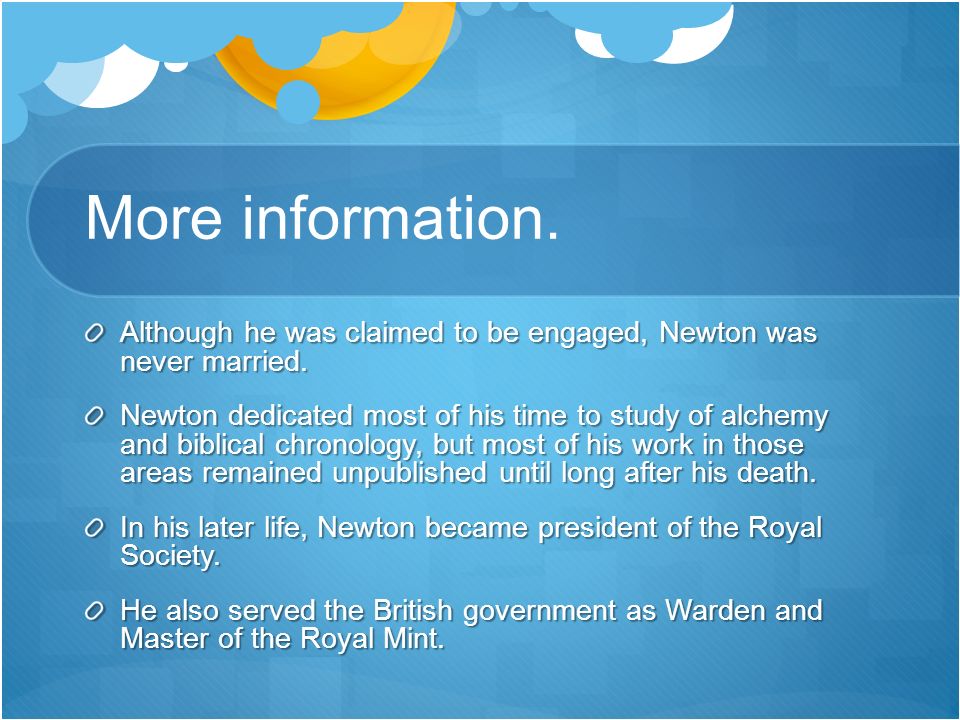 More information.

Although he was claimed to be engaged, Newton was never married.

Newton dedicated most of his time to study of alchemy and biblical chronology, but most of his work in those areas remained unpublished until long after his death.

In his later life, Newton became president of the Royal Society.

He also served the British government as Warden and Master of the Royal Mint.